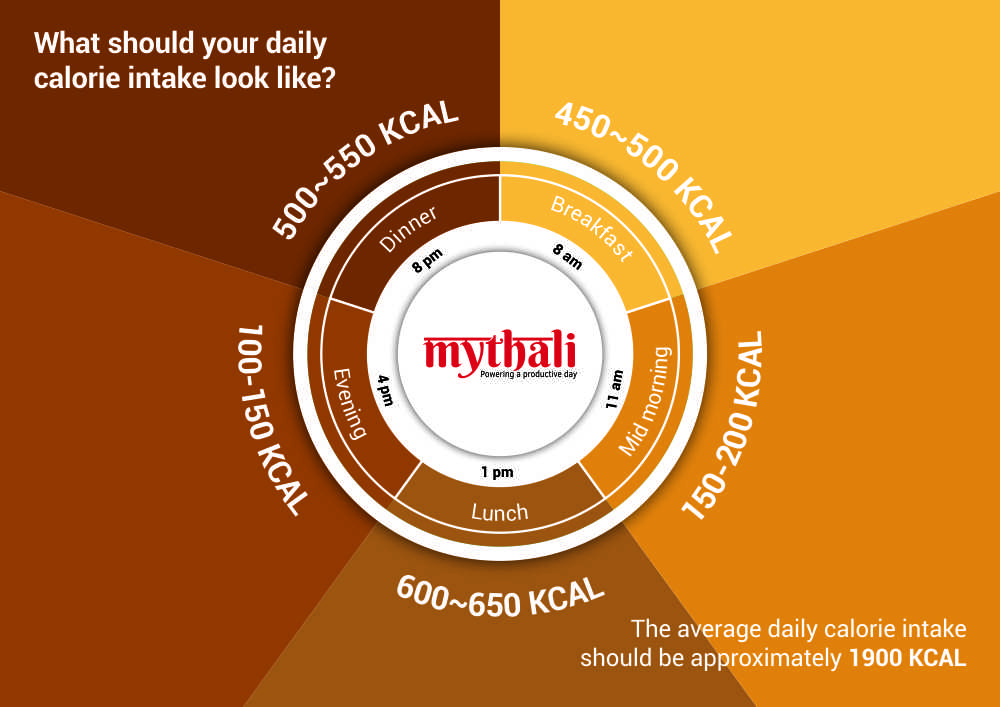 What should your daily calorie intake look like?

450~500 KCAL
Breakfast
8 am

150-200 KCAL
Mid morning
11 am

600~650 KCAL
Lunch
1 pm

100-150 KCAL
Evening
4 pm

500~550 KCAL
Dinner
8 pm

mythali
Powering a productive day

The average daily calorie intake should be approximately 1900 KCAL